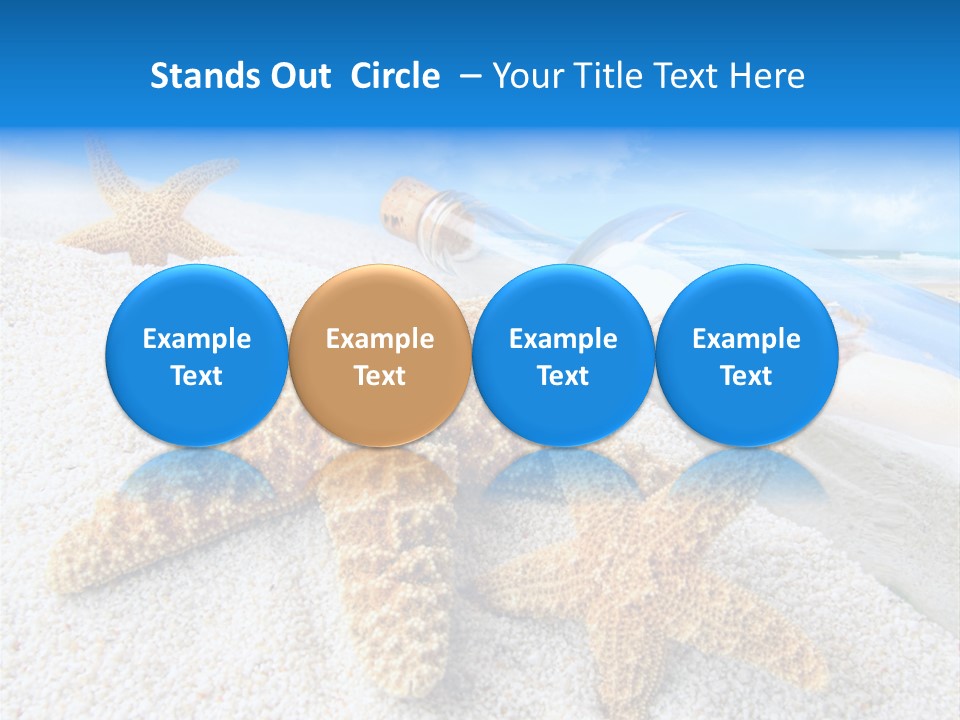 Stands Out Circle – Your Title Text Here

Example Text

Example Text

Example Text

Example Text